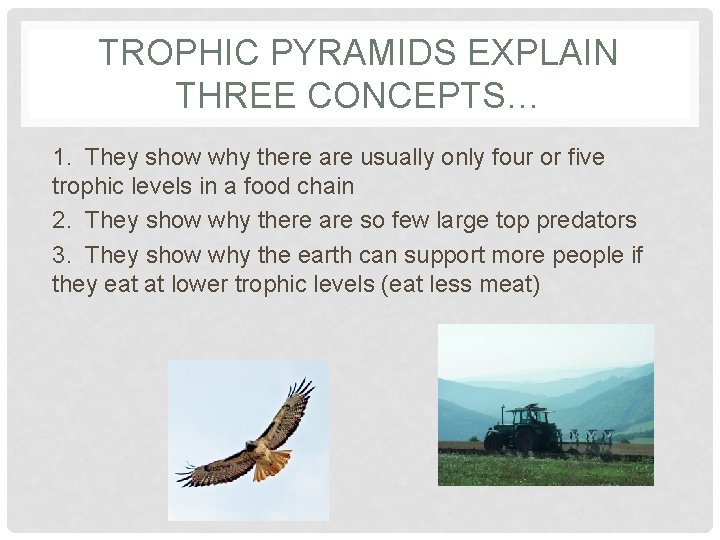 TROPHIC PYRAMIDS EXPLAIN THREE CONCEPTS…

1. They show why there are usually only four or five trophic levels in a food chain

2. They show why there are so few large top predators

3. They show why the earth can support more people if they eat at lower trophic levels (eat less meat)